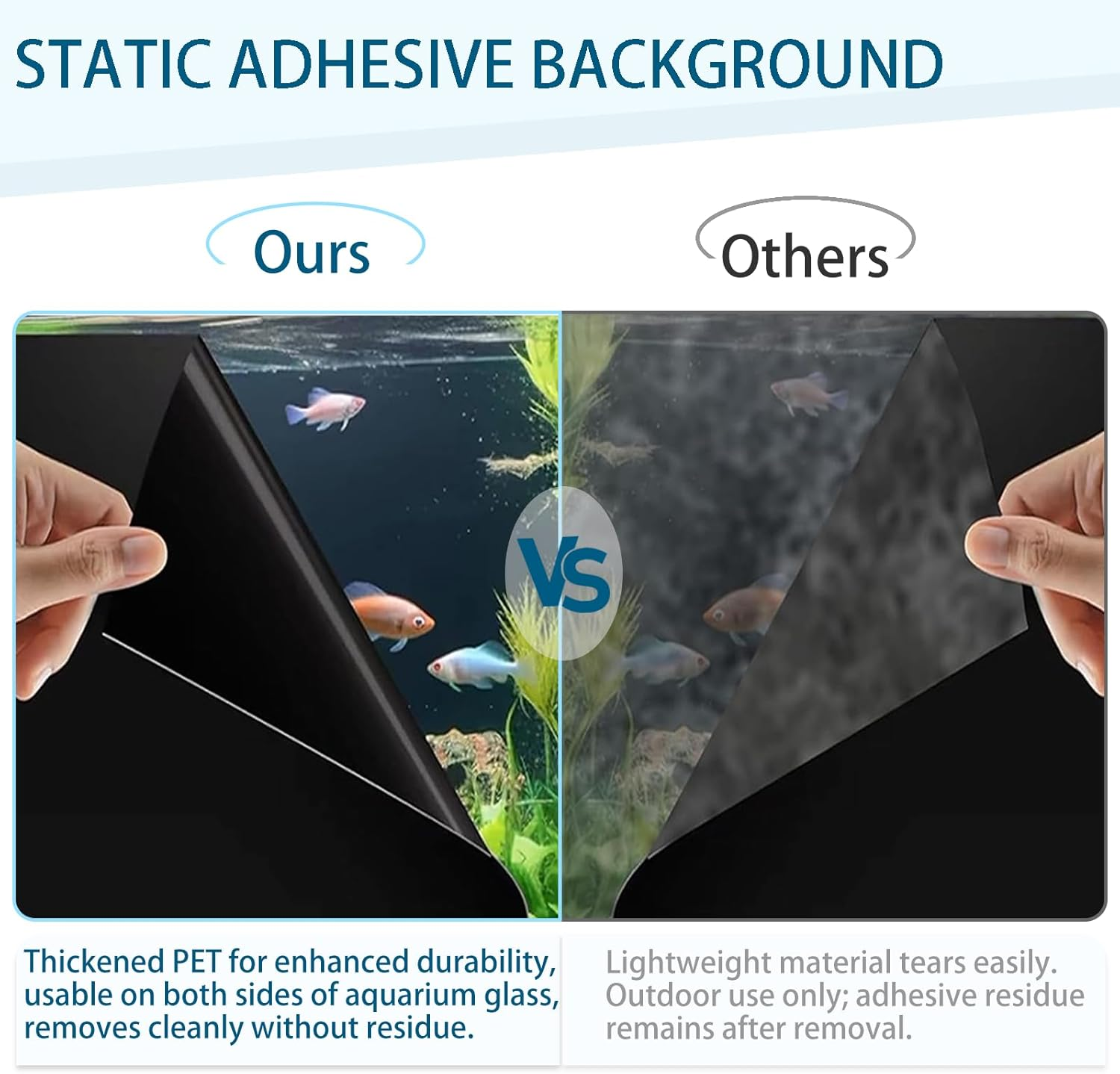 STATIC ADHESIVE BACKGROUND

Ours

Others

VS

Thickened PET for enhanced durability, usable on both sides of aquarium glass, removes cleanly without residue.

Lightweight material tears easily. Outdoor use only; adhesive residue remains after removal.